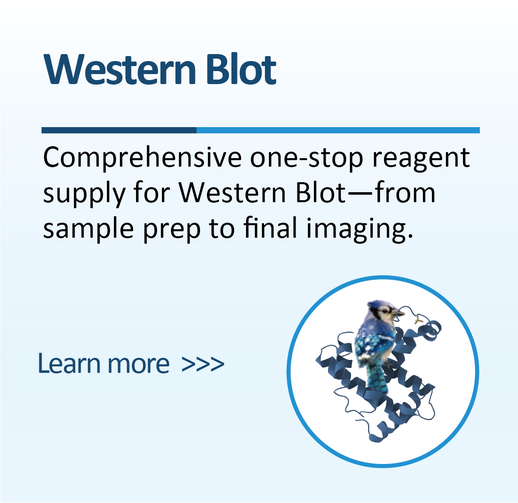 Western Blot

Comprehensive one-stop reagent supply for Western Blot—from sample prep to final imaging.

Learn more >>>